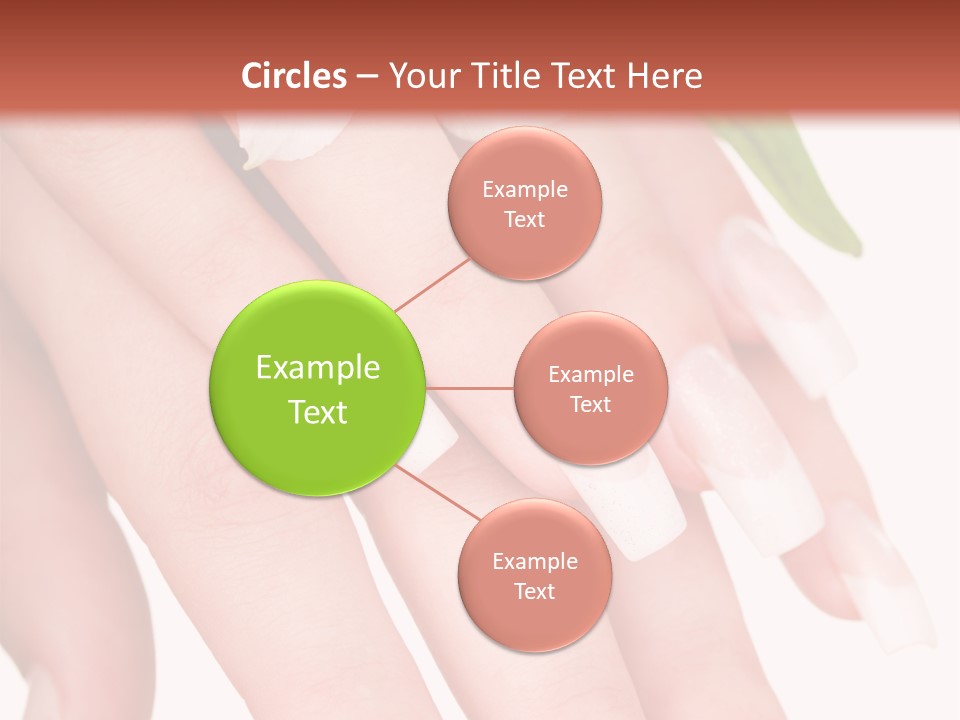 Circles – Your Title Text Here

Example Text

Example Text

Example Text

Example Text